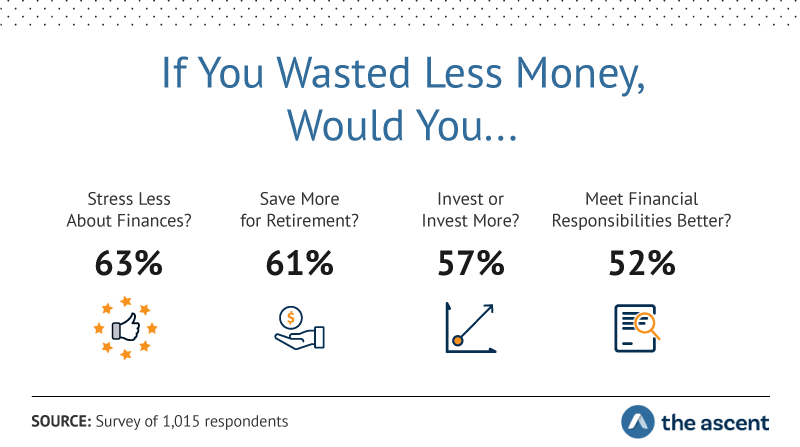 If You Wasted Less Money, Would You...

Stress Less About Finances?

63%

Save More for Retirement?

61%

Invest or Invest More?

57%

Meet Financial Responsibilities Better?

52%

SOURCE: Survey of 1,015 respondents

the ascent